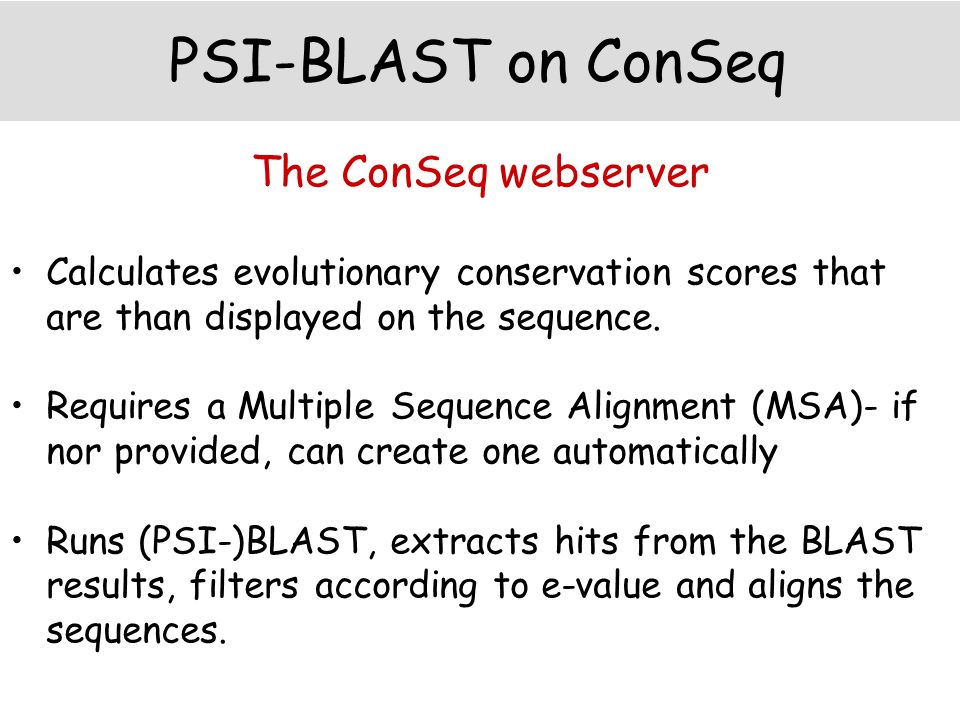 PSI-BLAST on ConSeq

The ConSeq webserver

• Calculates evolutionary conservation scores that are than displayed on the sequence.

• Requires a Multiple Sequence Alignment (MSA)- if nor provided, can create one automatically

• Runs (PSI-)BLAST, extracts hits from the BLAST results, filters according to e-value and aligns the sequences.